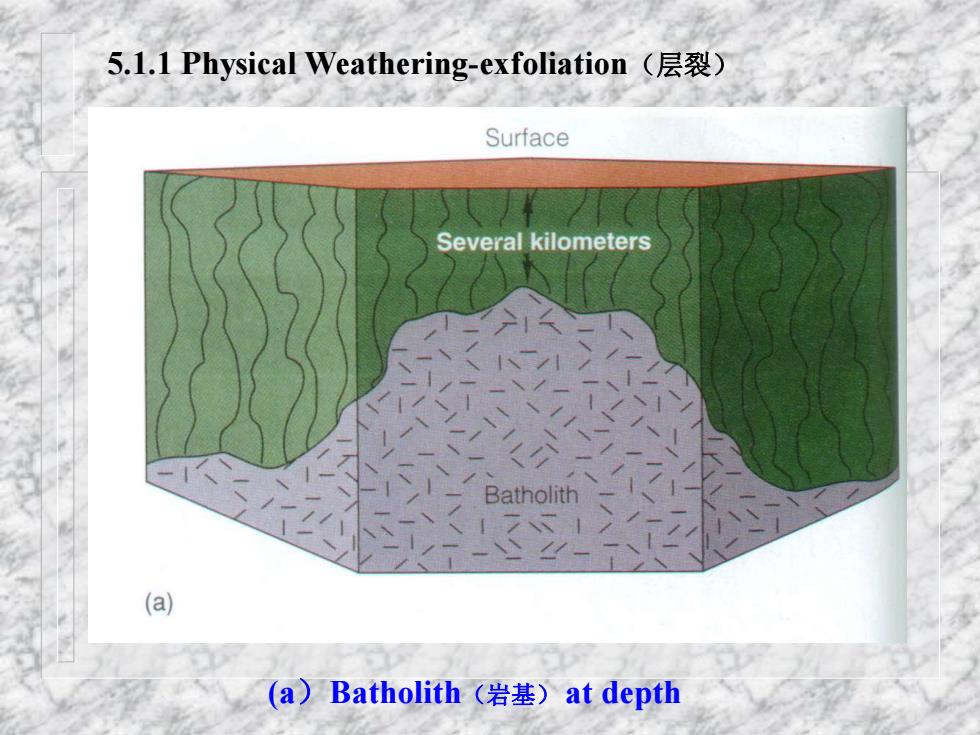 5.1.1 Physical Weathering-exfoliation（层裂）

Surface

Several kilometers

Batholith

(a)

(a）Batholith（岩基）at depth